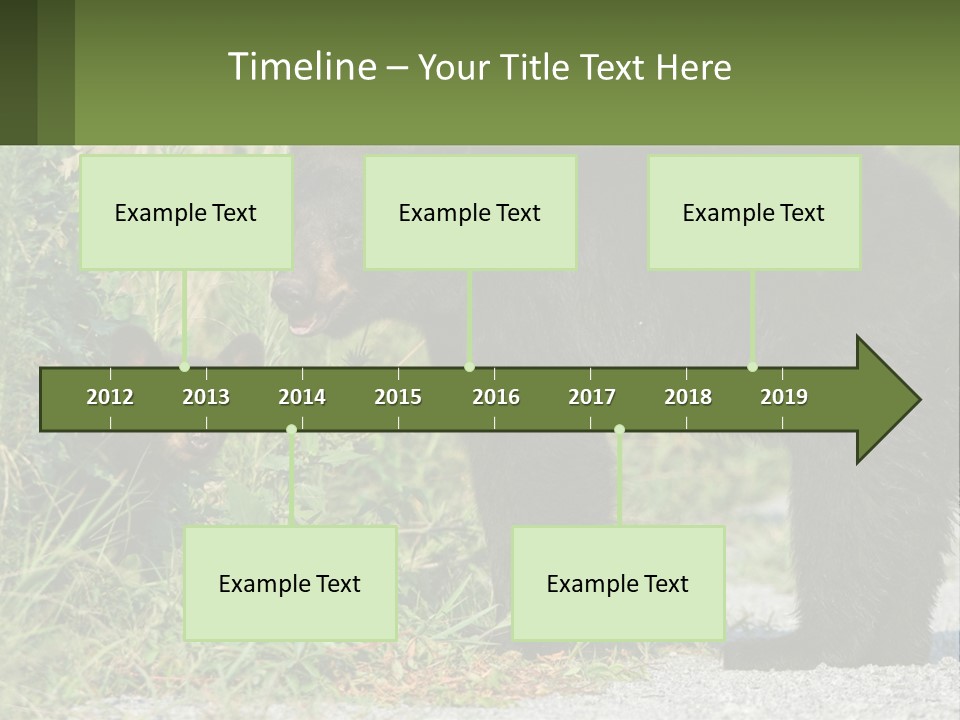 Timeline – Your Title Text Here

Example Text

Example Text

Example Text

2012 2013 2014 2015 2016 2017 2018 2019

Example Text

Example Text